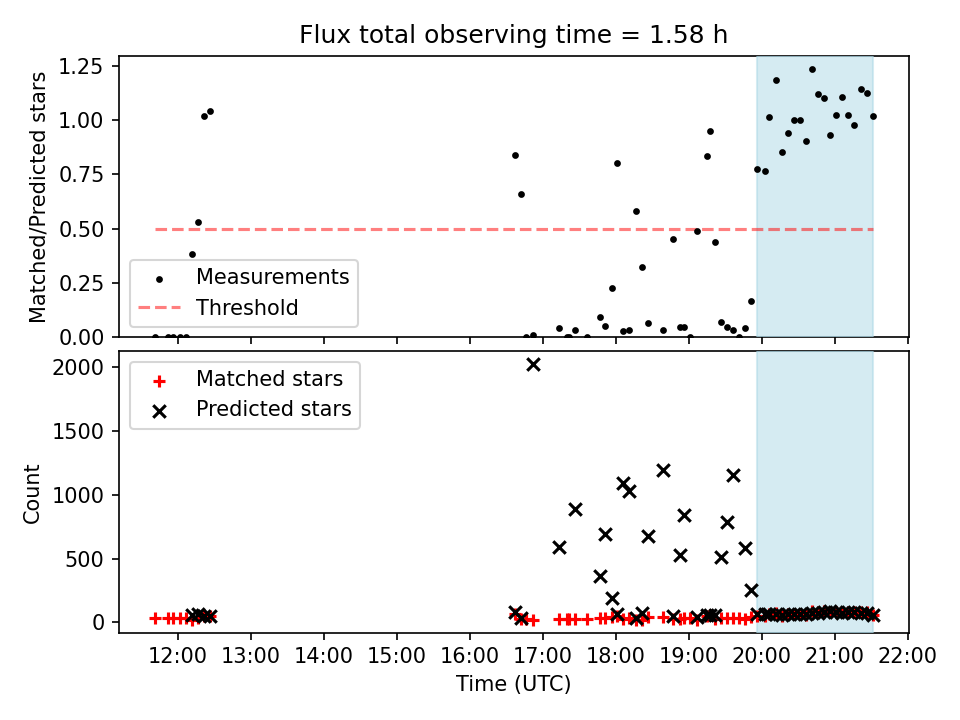 Flux total observing time = 1.58 h

Matched/Predicted stars

1.25
1.00
0.75
0.50
0.25
0.00

Measurements
Threshold

Count

2000
1500
1000
500
0

Matched stars
Predicted stars

12:00 13:00 14:00 15:00 16:00 17:00 18:00 19:00 20:00 21:00 22:00

Time (UTC)